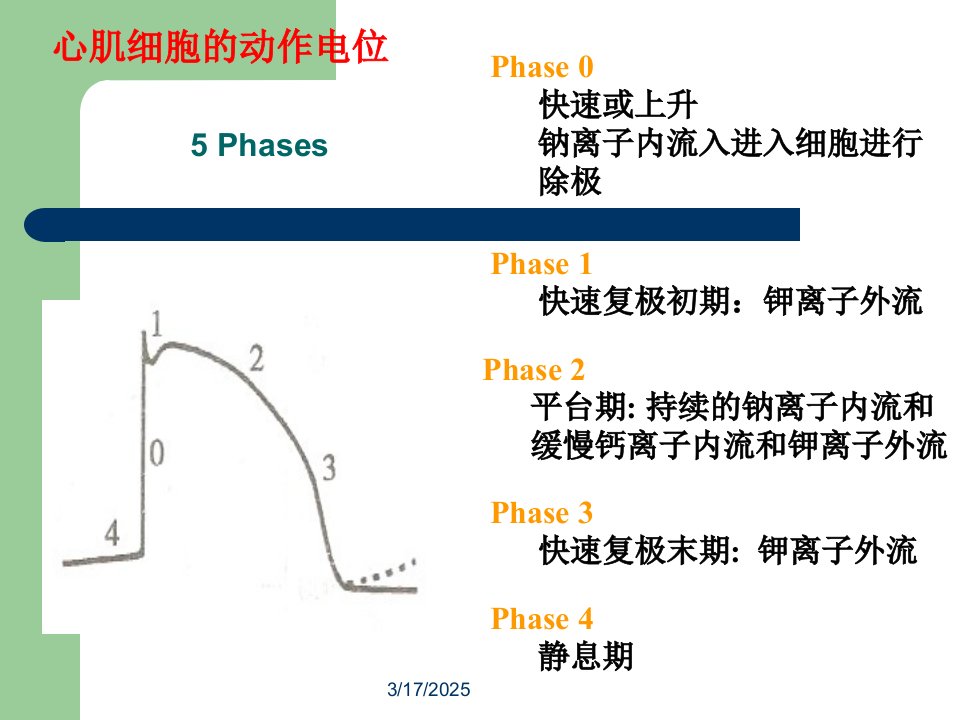 心肌细胞的动作电位

5 Phases

Phase 0
快速或上升
钠离子内流入进入细胞进行除极

Phase 1
快速复极初期：钾离子外流

Phase 2
平台期: 持续的钠离子内流和缓慢钙离子内流和钾离子外流

Phase 3
快速复极末期: 钾离子外流

Phase 4
静息期

1
2
0
3
4

3/17/2025